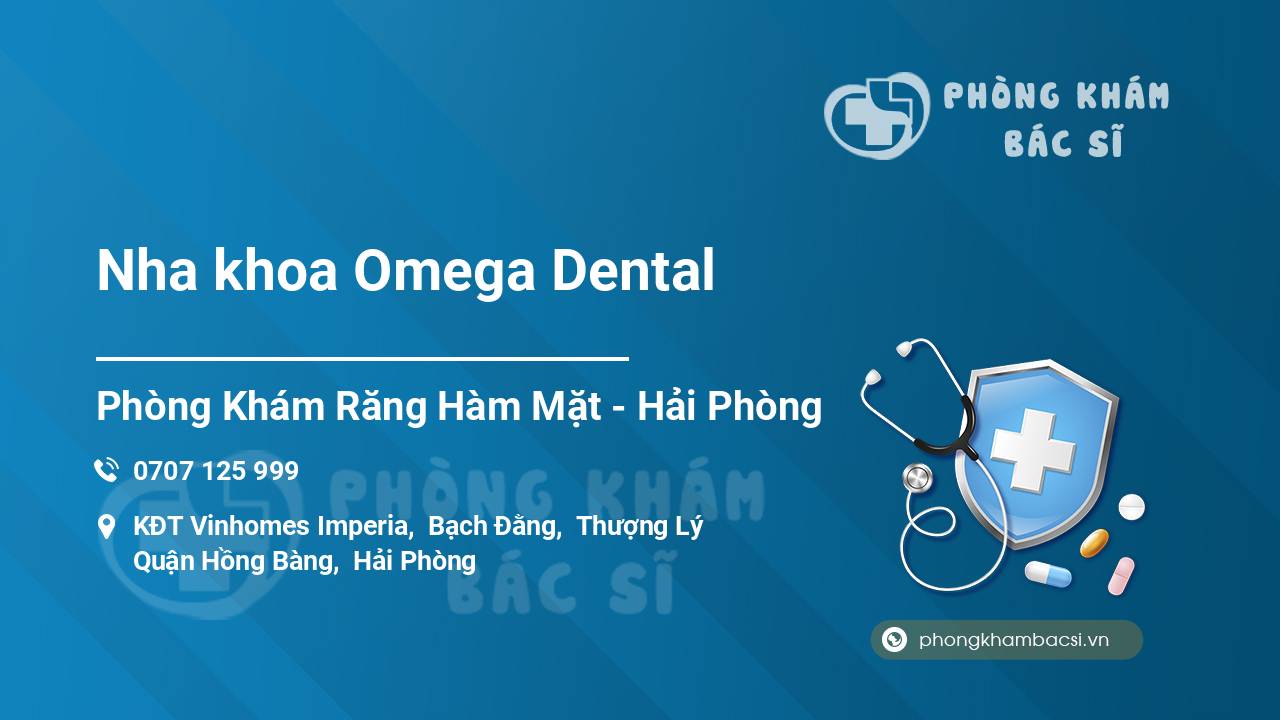 PHÒNG KHÁM
BÁC SĨ

Nha khoa Omega Dental

Phòng Khám Răng Hàm Mặt - Hải Phòng

0707 125 999

KĐT Vinhomes Imperia, Bạch Đằng, Thượng Lý
Quận Hồng Bàng, Hải Phòng

PHÒNG KHÁM
BÁC SĨ

phongkhambacsi.vn